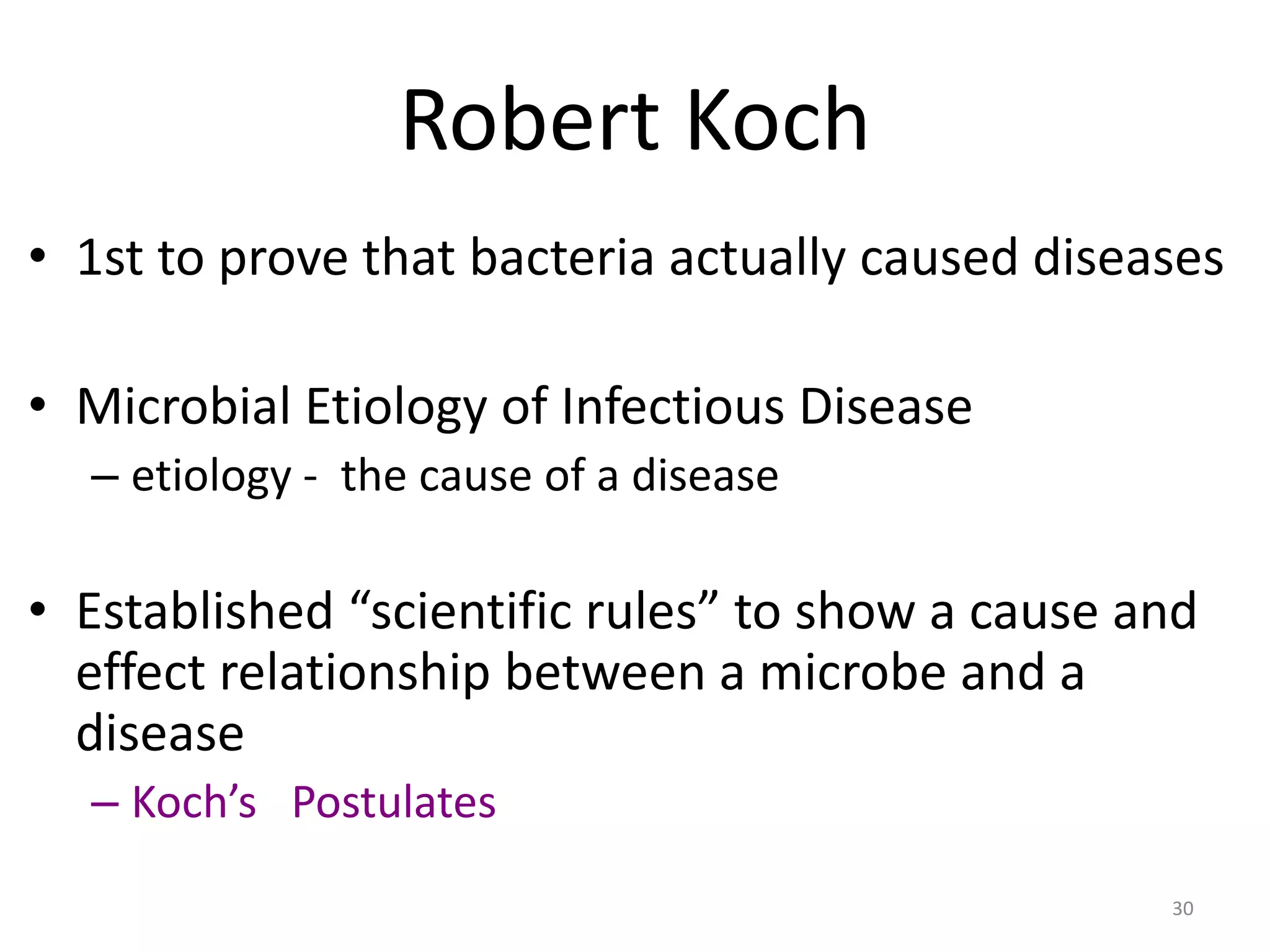 Robert Koch

• 1st to prove that bacteria actually caused diseases

• Microbial Etiology of Infectious Disease
– etiology - the cause of a disease

• Established “scientific rules” to show a cause and effect relationship between a microbe and a disease
– Koch’s Postulates

30